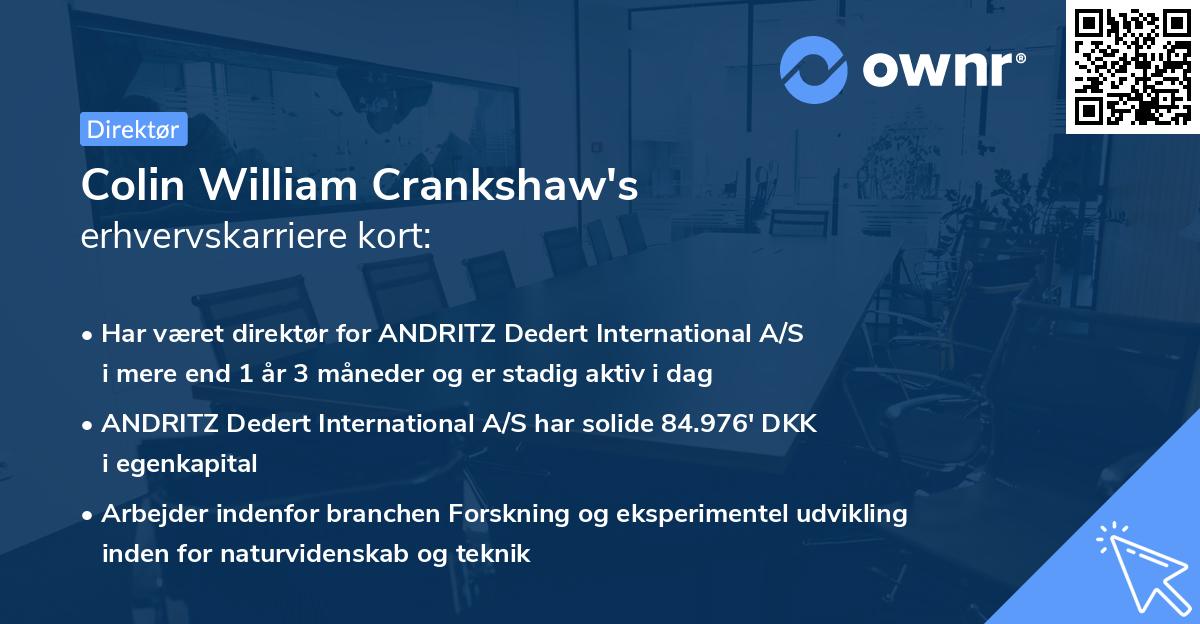 ownr®

Direktør

Colin William Crankshaw's erhvervskarriere kort:

• Har været direktør for ANDRITZ Dedert International A/S i mere end 1 år 3 måneder og er stadig aktiv i dag

• ANDRITZ Dedert International A/S har solide 84.976' DKK i egenkapital

• Arbejder indenfor branchen Forskning og eksperimentel udvikling inden for naturvidenskab og teknik